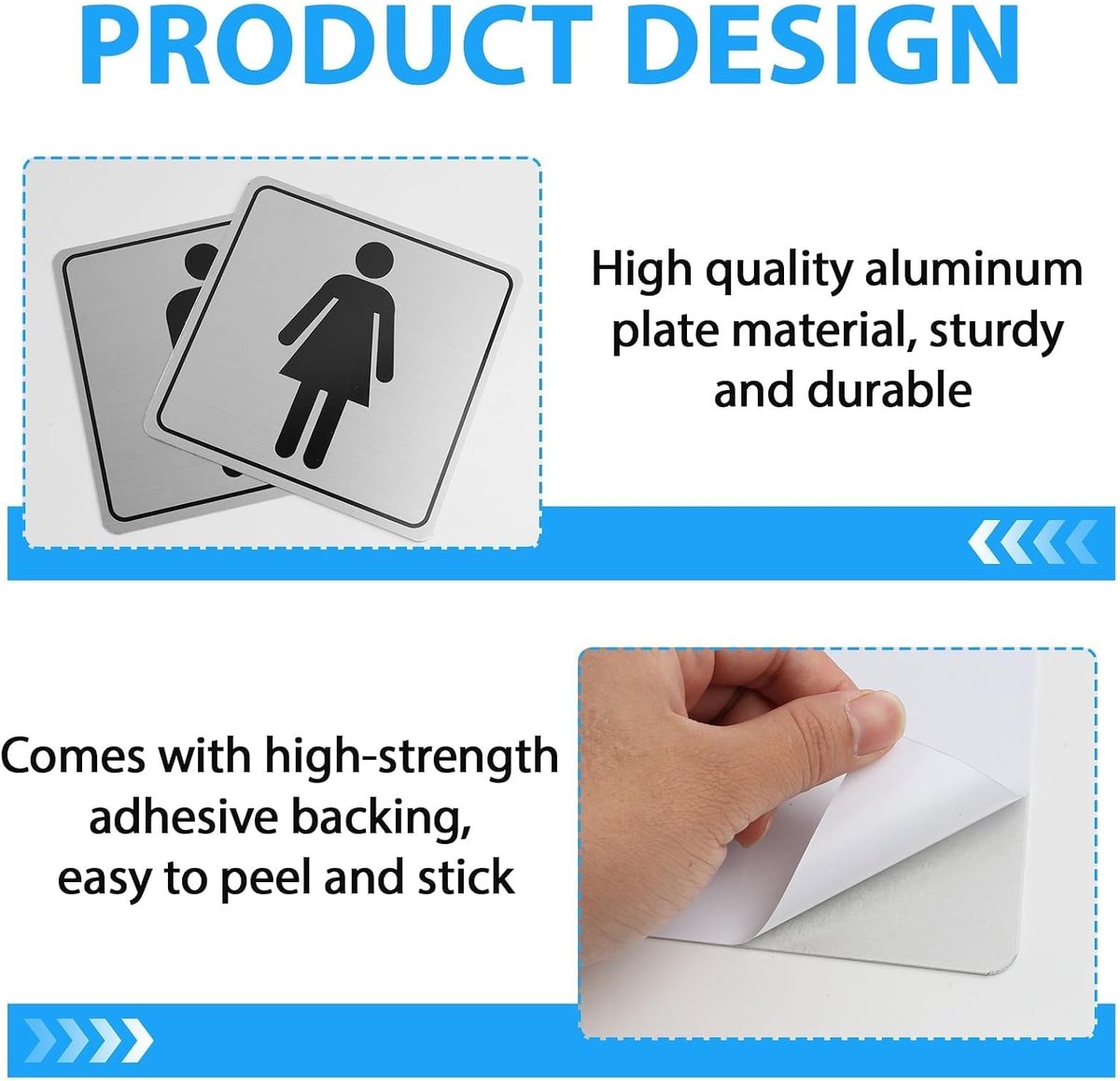 PRODUCT DESIGN

High quality aluminum plate material, sturdy and durable

Comes with high-strength adhesive backing, easy to peel and stick